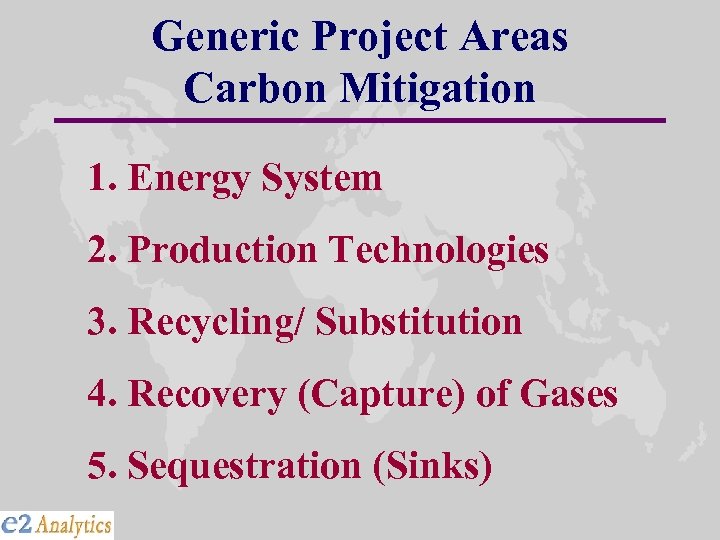 Generic Project Areas
Carbon Mitigation

1. Energy System

2. Production Technologies

3. Recycling/ Substitution

4. Recovery (Capture) of Gases

5. Sequestration (Sinks)

e2 Analytics